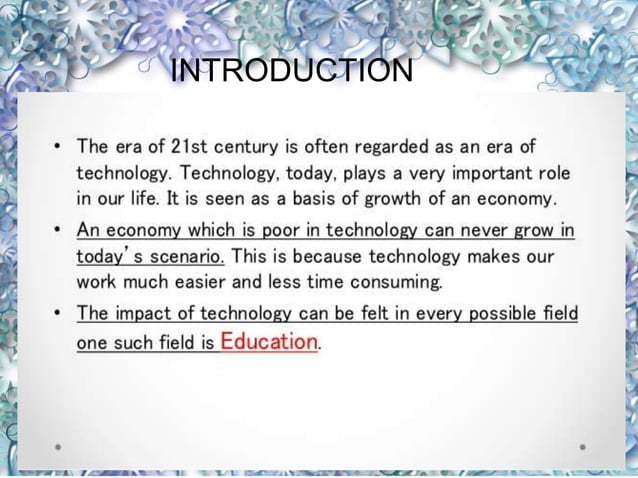 INTRODUCTION

• The era of 21st century is often regarded as an era of technology. Technology, today, plays a very important role in our life. It is seen as a basis of growth of an economy.

• An economy which is poor in technology can never grow in today's scenario. This is because technology makes our work much easier and less time consuming.

• The impact of technology can be felt in every possible field one such field is Education.